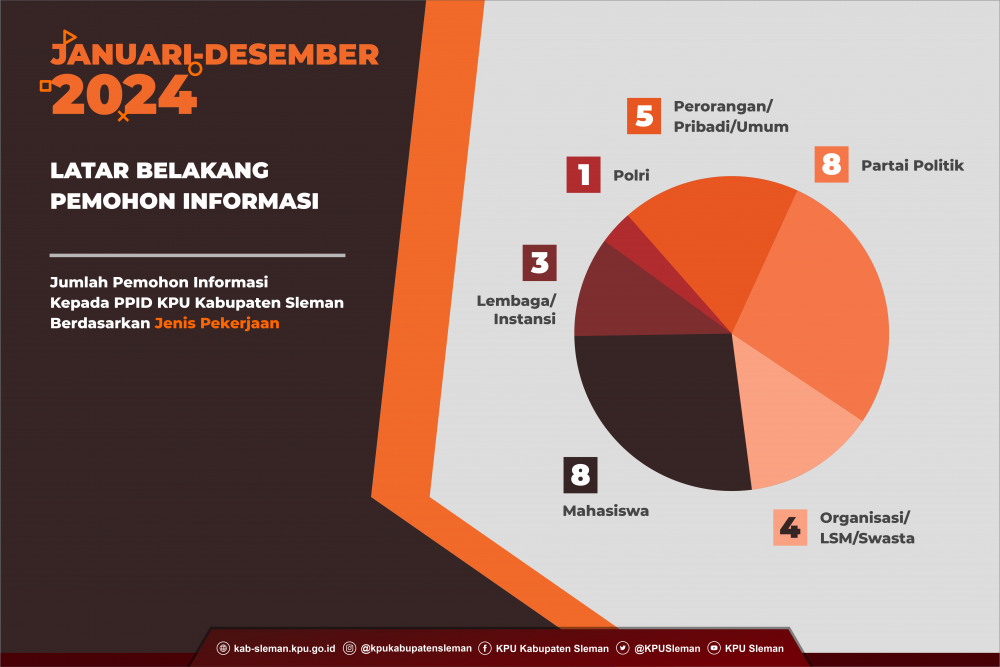 JANUARI-DESEMBER 2024

LATAR BELAKANG PEMOHON INFORMASI

Jumlah Pemohon Informasi Kepada PPID KPU Kabupaten Sleman Berdasarkan Jenis Pekerjaan

5 Perorangan/ Pribadi/Umum

1 Polri

8 Partai Politik

3 Lembaga/ Instansi

8 Mahasiswa

4 Organisasi/ LSM/Swasta

kab-sleman.kpu.go.id @kpukabupatensleman KPU Kabupaten Sleman @KPUSleman KPU Sleman